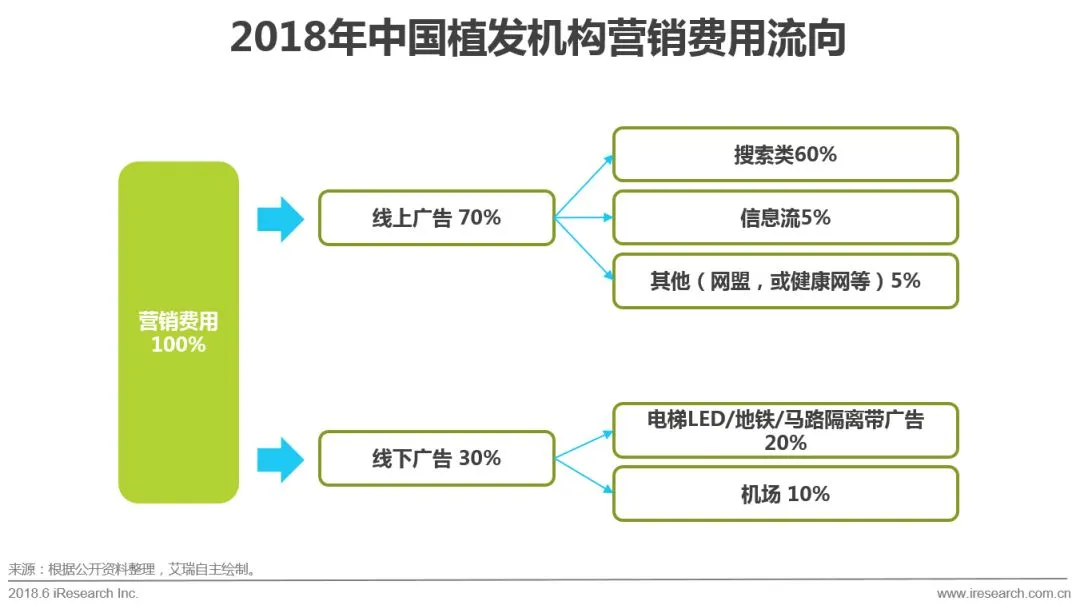 2018年中国植发机构营销费用流向

营销费用
100%

线上广告 70%

搜索类60%

信息流5%

其他（网盟，或健康网等）5%

线下广告 30%

电梯LED/地铁/马路隔离带广告
20%

机场 10%

来源：根据公开资料整理，艾瑞自主绘制。

2018.6 iResearch Inc.

www.iresearch.com.cn